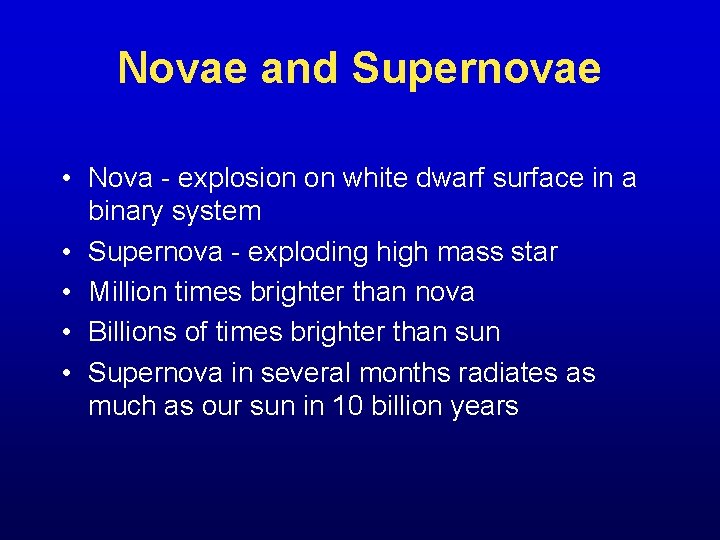 Novae and Supernovae

• Nova - explosion on white dwarf surface in a binary system
• Supernova - exploding high mass star
• Million times brighter than nova
• Billions of times brighter than sun
• Supernova in several months radiates as much as our sun in 10 billion years